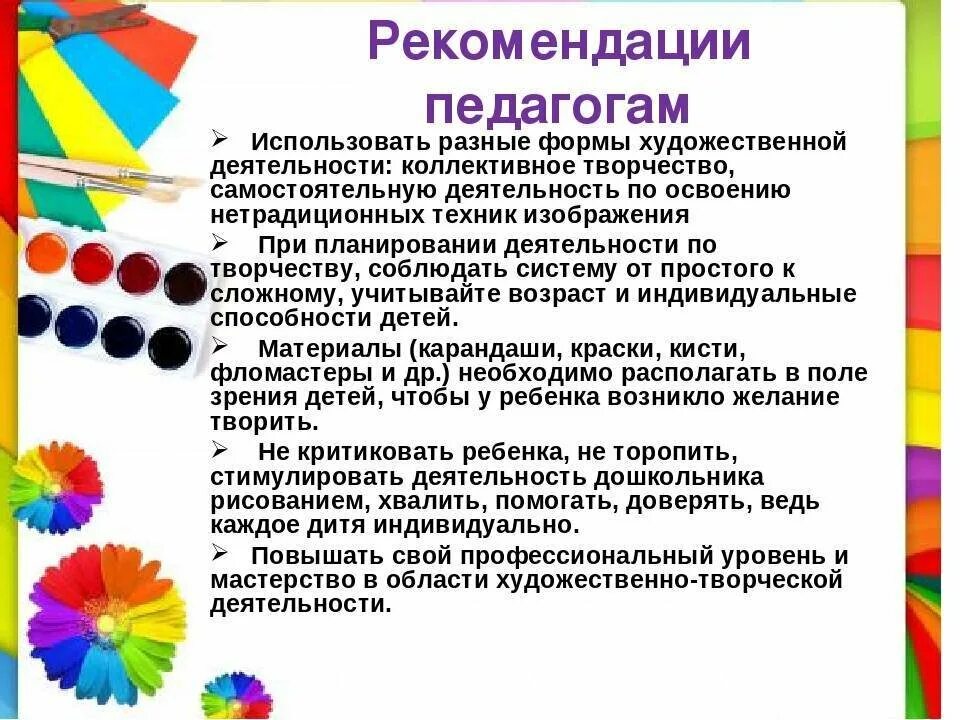 Рекомендации педагогам

➢ Использовать разные формы художественной деятельности: коллективное творчество, самостоятельную деятельность по освоению нетрадиционных техник изображения

➢ При планировании деятельности по творчеству, соблюдать систему от простого к сложному, учитывайте возраст и индивидуальные способности детей.

➢ Материалы (карандаши, краски, кисти, фломастеры и др.) необходимо располагать в поле зрения детей, чтобы у ребенка возникло желание творить.

➢ Не критиковать ребенка, не торопить, стимулировать деятельность дошкольника рисованием, хвалить, помогать, доверять, ведь каждое дитя индивидуально.

➢ Повышать свой профессиональный уровень и мастерство в области художественно-творческой деятельности.